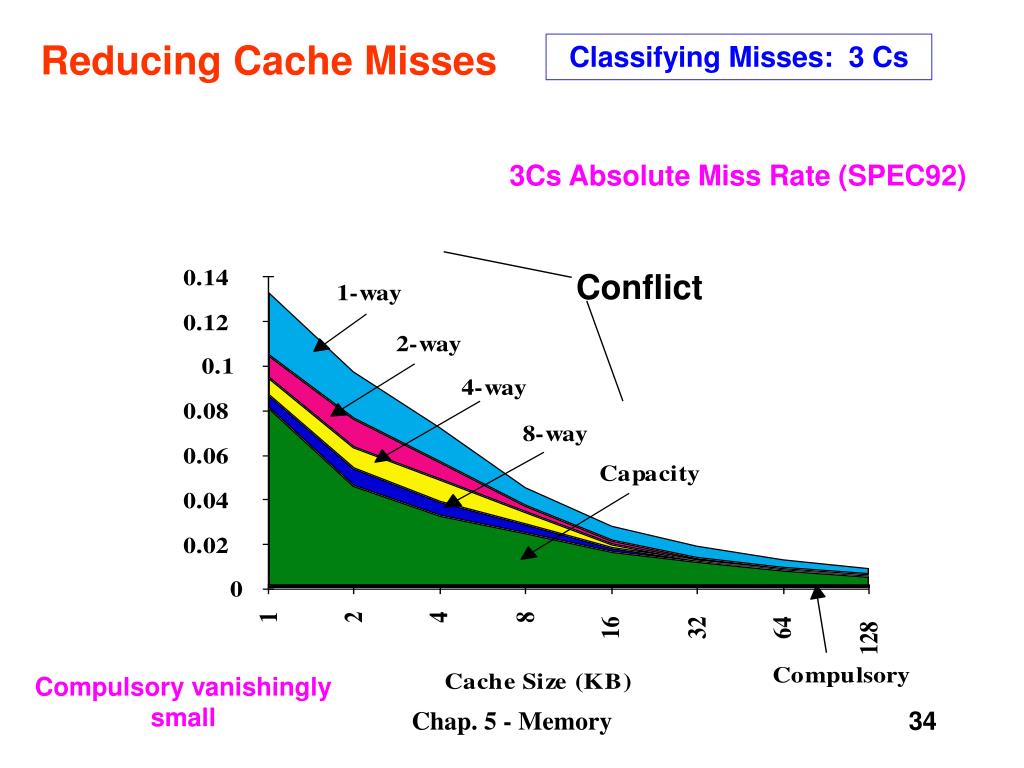 Reducing Cache Misses

Classifying Misses: 3 Cs

3Cs Absolute Miss Rate (SPEC92)

Conflict

0.14
0.12
0.1
0.08
0.06
0.04
0.02
0

1-way
2-way
4-way
8-way
Capacity

1
2
4
8
16
32
64
128

Cache Size (KB)

Compulsory

Compulsory vanishingly small

Chap. 5 - Memory

34